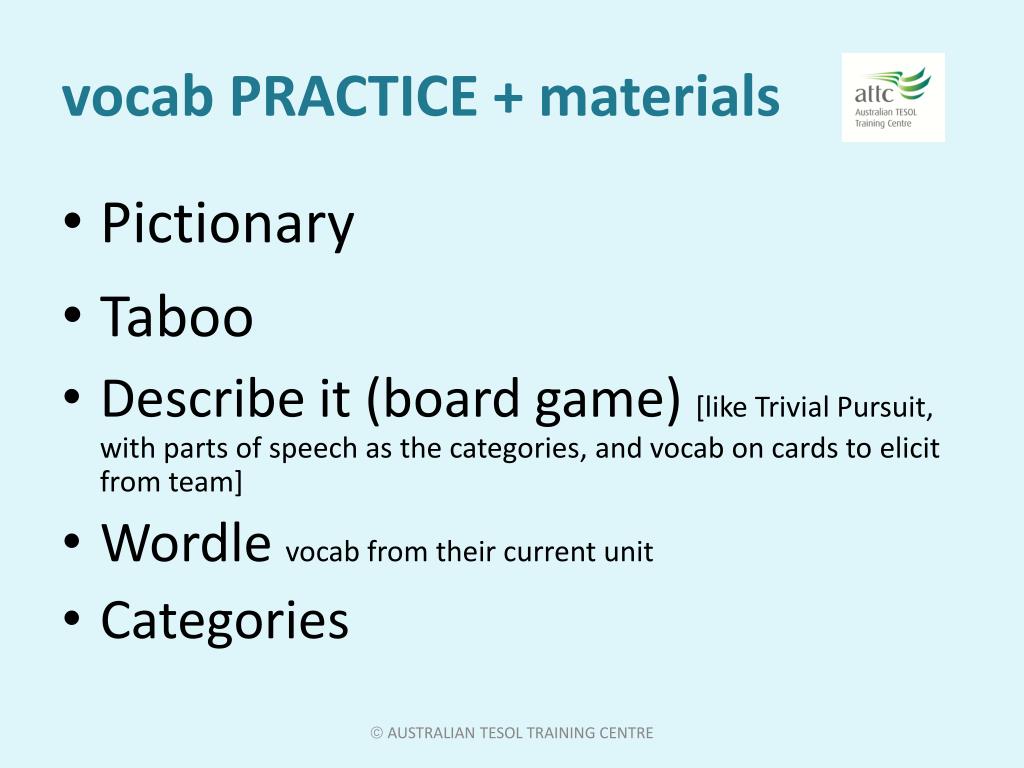 vocab PRACTICE + materials

attc
Australian TESOL Training Centre

• Pictionary
• Taboo
• Describe it (board game) [like Trivial Pursuit, with parts of speech as the categories, and vocab on cards to elicit from team]
• Wordle vocab from their current unit
• Categories

© AUSTRALIAN TESOL TRAINING CENTRE